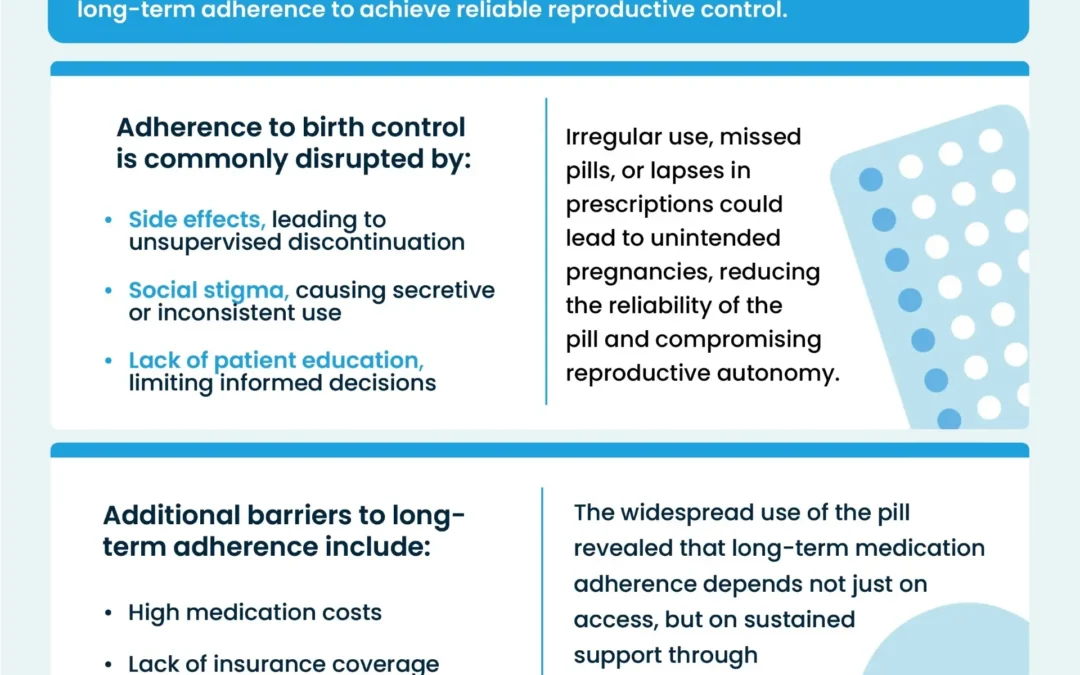 long-term adherence to achieve reliable reproductive control.

Adherence to birth control is commonly disrupted by:

• Side effects, leading to unsupervised discontinuation

• Social stigma, causing secretive or inconsistent use

• Lack of patient education, limiting informed decisions

Irregular use, missed pills, or lapses in prescriptions could lead to unintended pregnancies, reducing the reliability of the pill and compromising reproductive autonomy.

Additional barriers to long-term adherence include:

• High medication costs

• Lack of insurance coverage

The widespread use of the pill revealed that long-term medication adherence depends not just on access, but on sustained support through